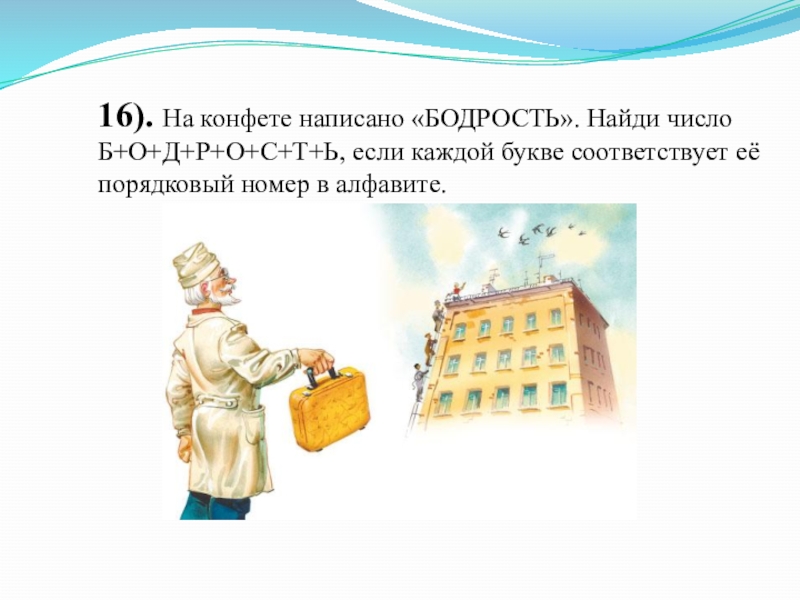 16). На конфете написано «БОДРОСТЬ». Найди число Б+О+Д+Р+О+С+Т+Ь, если каждой букве соответствует её порядковый номер в алфавите.